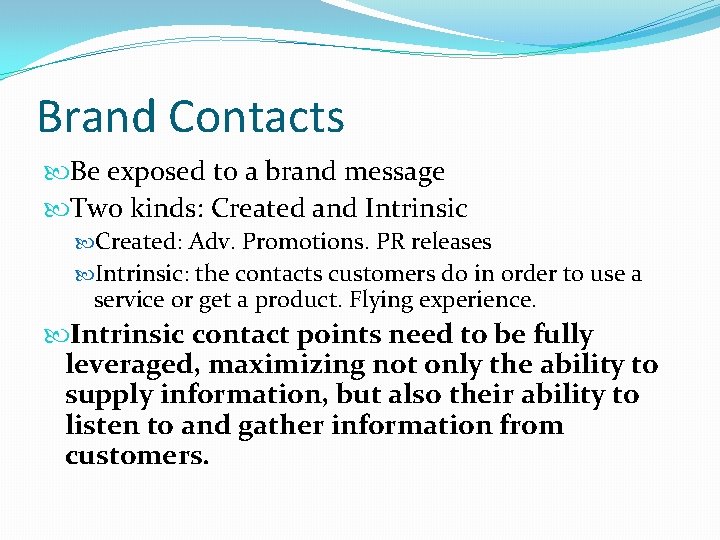 Brand Contacts

Be exposed to a brand message

Two kinds: Created and Intrinsic

Created: Adv. Promotions. PR releases

Intrinsic: the contacts customers do in order to use a service or get a product. Flying experience.

Intrinsic contact points need to be fully leveraged, maximizing not only the ability to supply information, but also their ability to listen to and gather information from customers.